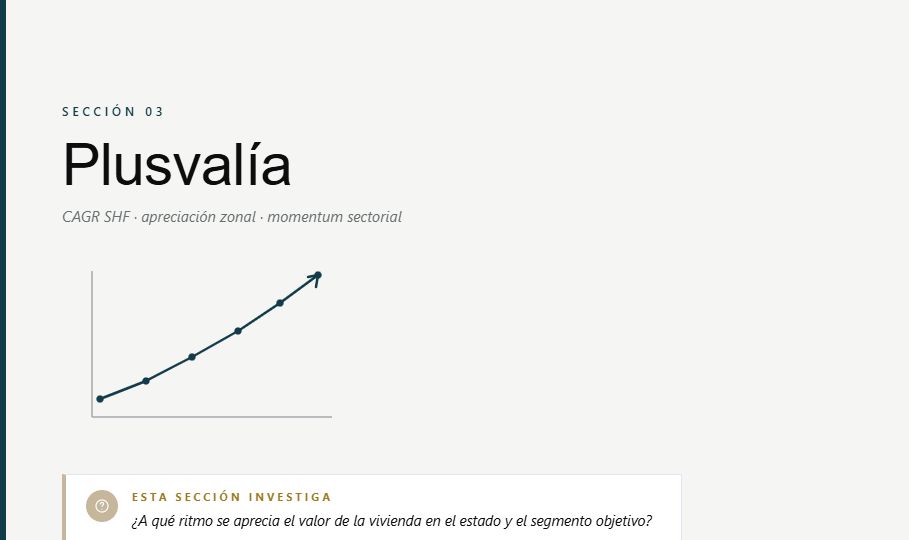 SECCIÓN 03

Plusvalía

CAGR SHF · apreciación zonal · momentum sectorial

ESTA SECCIÓN INVESTIGA

¿A qué ritmo se aprecia el valor de la vivienda en el estado y el segmento objetivo?